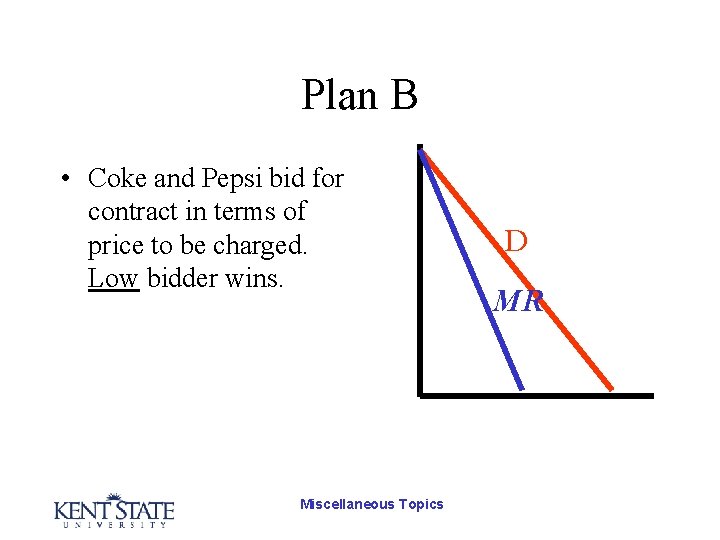 Plan B

• Coke and Pepsi bid for contract in terms of price to be charged. Low bidder wins.

D

MR

KENT STATE UNIVERSITY

Miscellaneous Topics